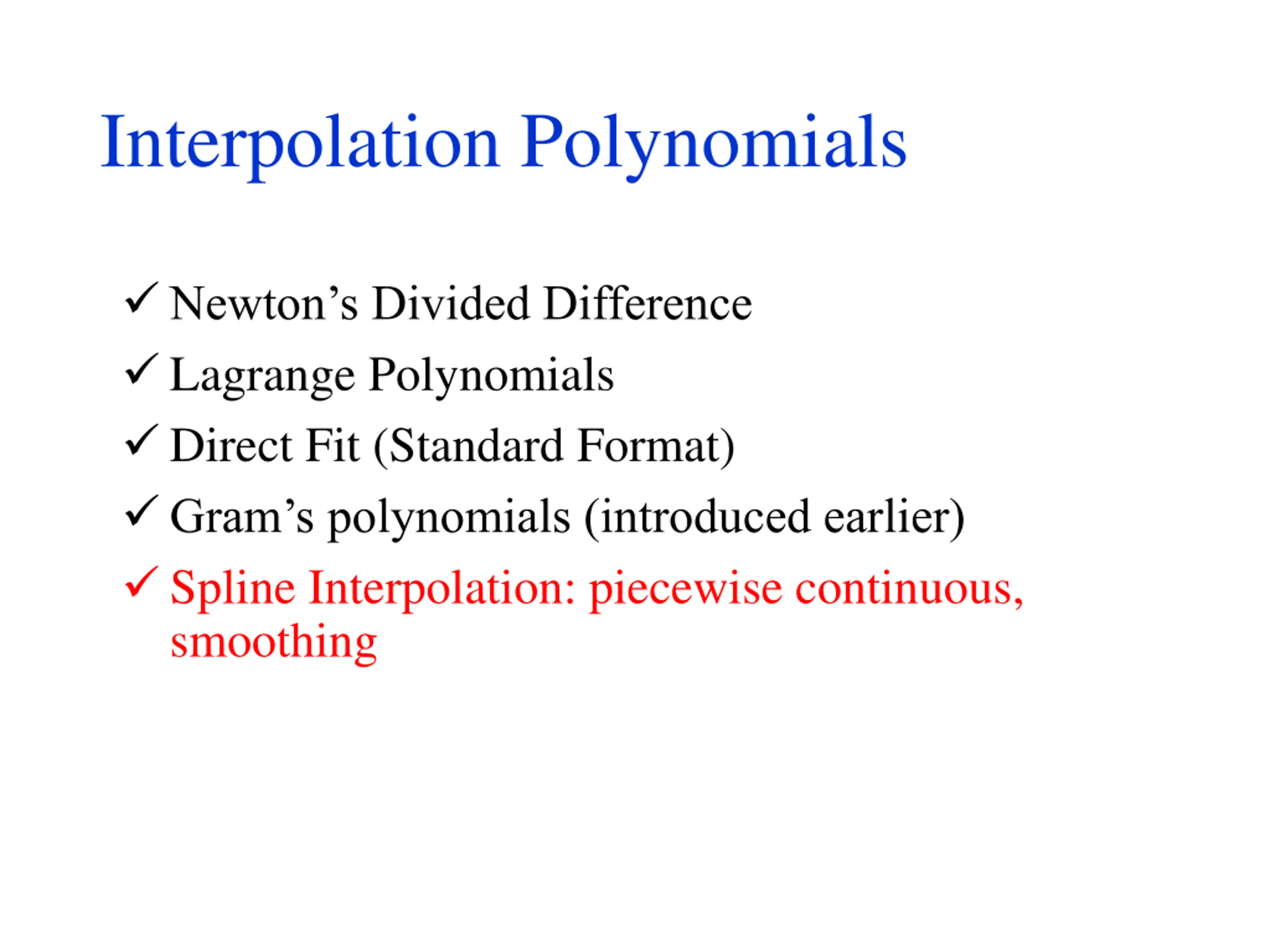 Interpolation Polynomials

✓ Newton’s Divided Difference

✓ Lagrange Polynomials

✓ Direct Fit (Standard Format)

✓ Gram’s polynomials (introduced earlier)

✓ Spline Interpolation: piecewise continuous, smoothing